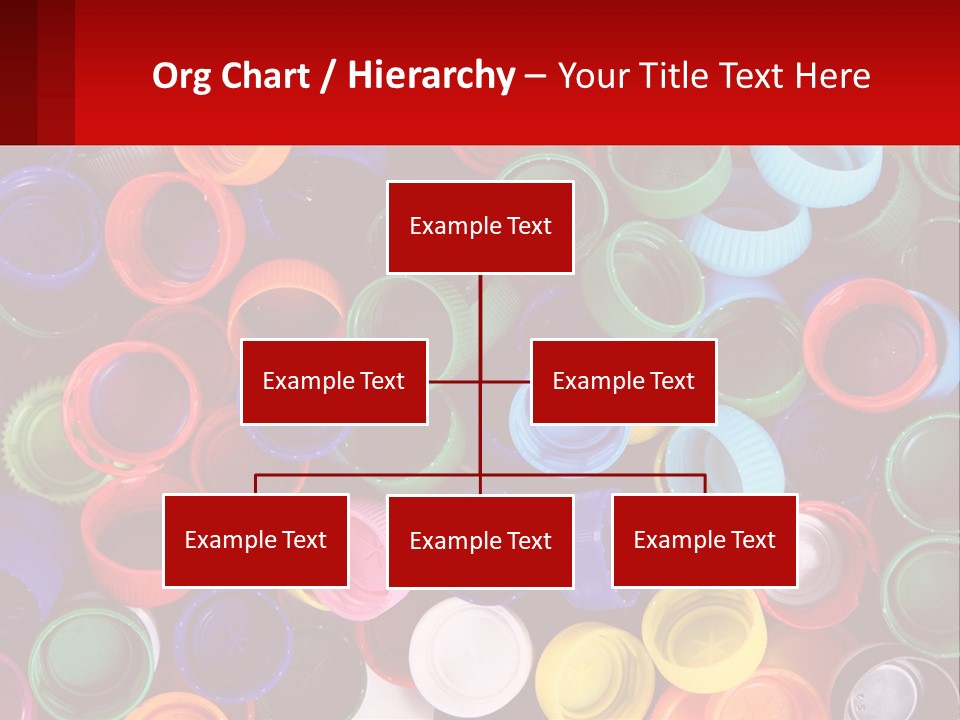 Org Chart / Hierarchy – Your Title Text Here

Example Text

Example Text

Example Text

Example Text

Example Text

Example Text